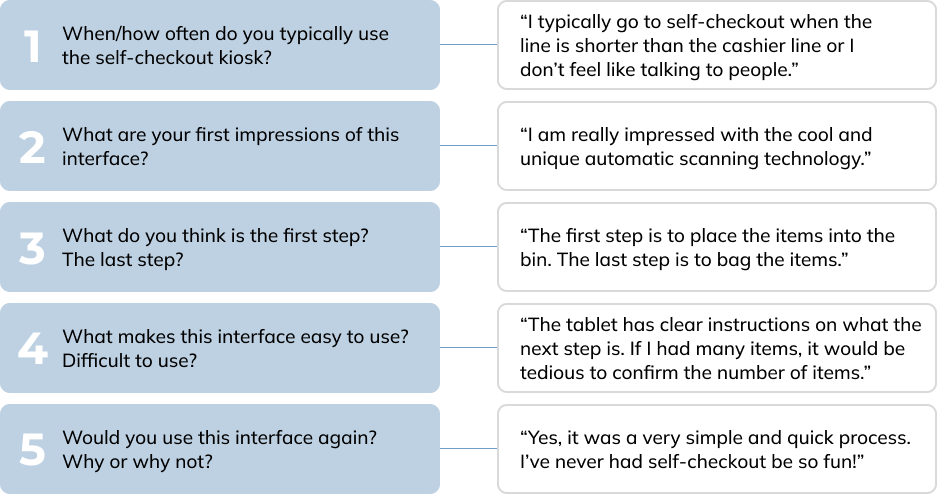 1 When/how often do you typically use the self-checkout kiosk?

“I typically go to self-checkout when the line is shorter than the cashier line or I don’t feel like talking to people.”

2 What are your first impressions of this interface?

“I am really impressed with the cool and unique automatic scanning technology.”

3 What do you think is the first step? The last step?

“The first step is to place the items into the bin. The last step is to bag the items.”

4 What makes this interface easy to use? Difficult to use?

“The tablet has clear instructions on what the next step is. If I had many items, it would be tedious to confirm the number of items.”

5 Would you use this interface again? Why or why not?

“Yes, it was a very simple and quick process. I’ve never had self-checkout be so fun!”